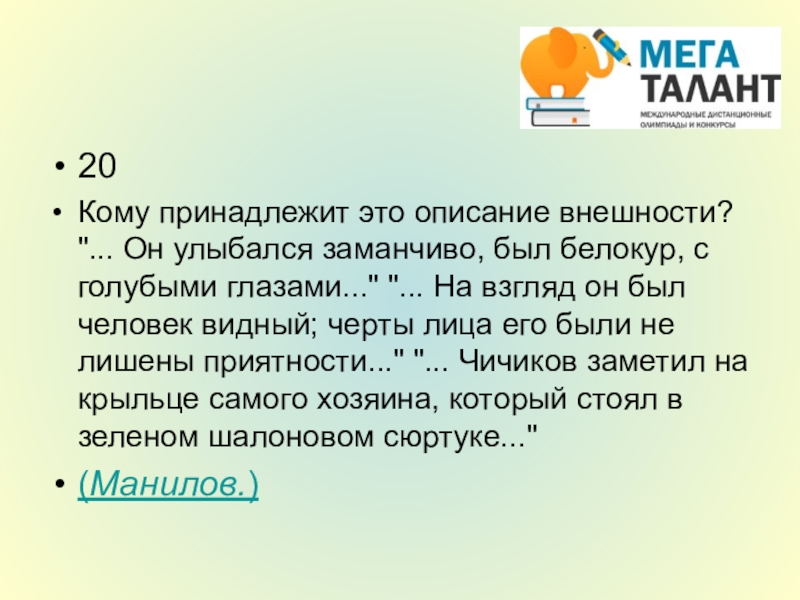 МЕГА ТАЛАНТ
МЕЖДУНАРОДНЫЕ ДИСТАНЦИОННЫЕ ОЛИМПИАДЫ И КОНКУРСЫ

• 20

• Кому принадлежит это описание внешности? "... Он улыбался заманчиво, был белокур, с голубыми глазами..." "... На взгляд он был человек видный; черты лица его были не лишены приятности..." "... Чичиков заметил на крыльце самого хозяина, который стоял в зеленом шалоновом сюртуке..."

• (Манилов.)